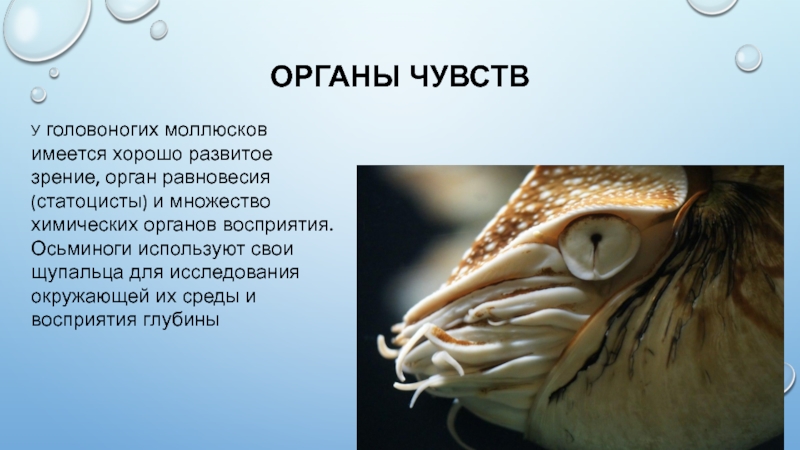 ОРГАНЫ ЧУВСТВ

У головоногих моллюсков имеется хорошо развитое зрение, орган равновесия (статоцисты) и множество химических органов восприятия. Осьминоги используют свои щупальца для исследования окружающей их среды и восприятия глубины